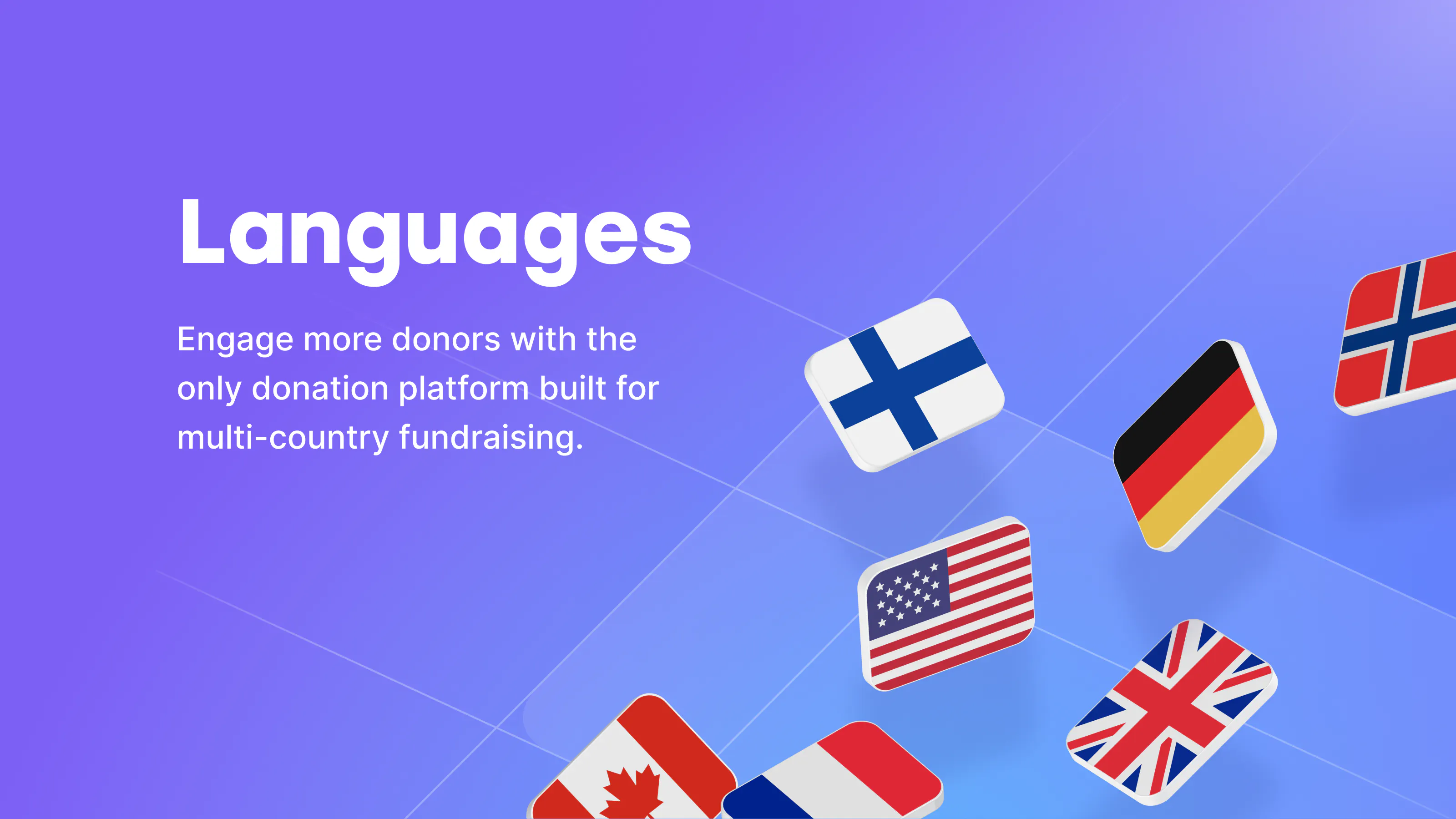 Languages

Engage more donors with the only donation platform built for multi-country fundraising.